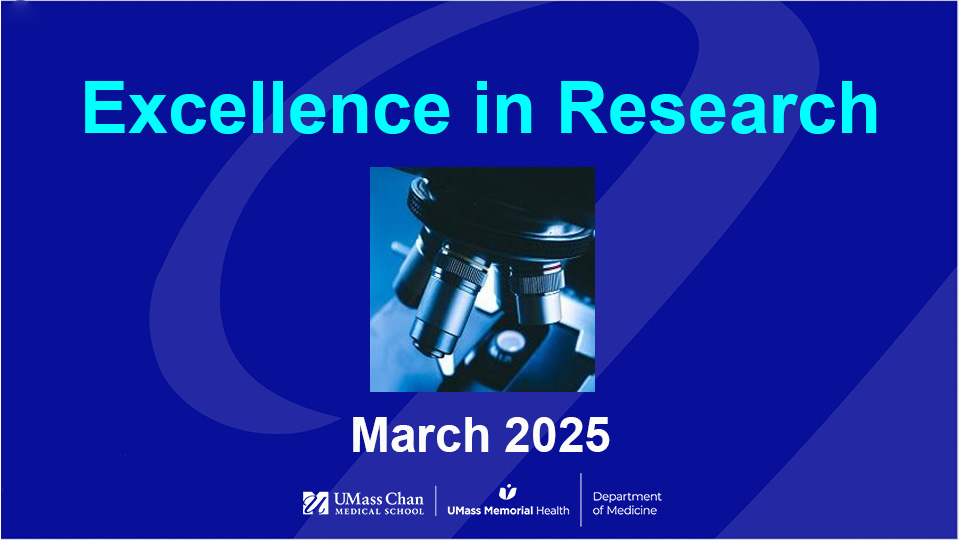 Excellence in Research

March 2025

UMass Chan MEDICAL SCHOOL | UMass Memorial Health | Department of Medicine